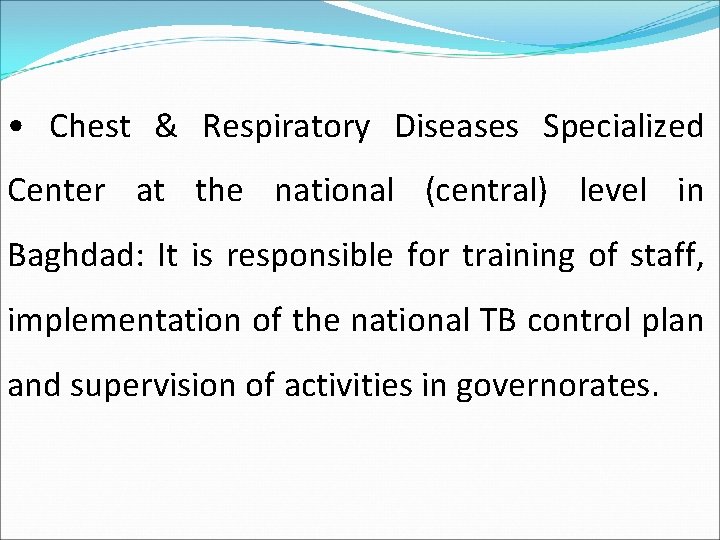 • Chest & Respiratory Diseases Specialized Center at the national (central) level in Baghdad: It is responsible for training of staff, implementation of the national TB control plan and supervision of activities in governorates.